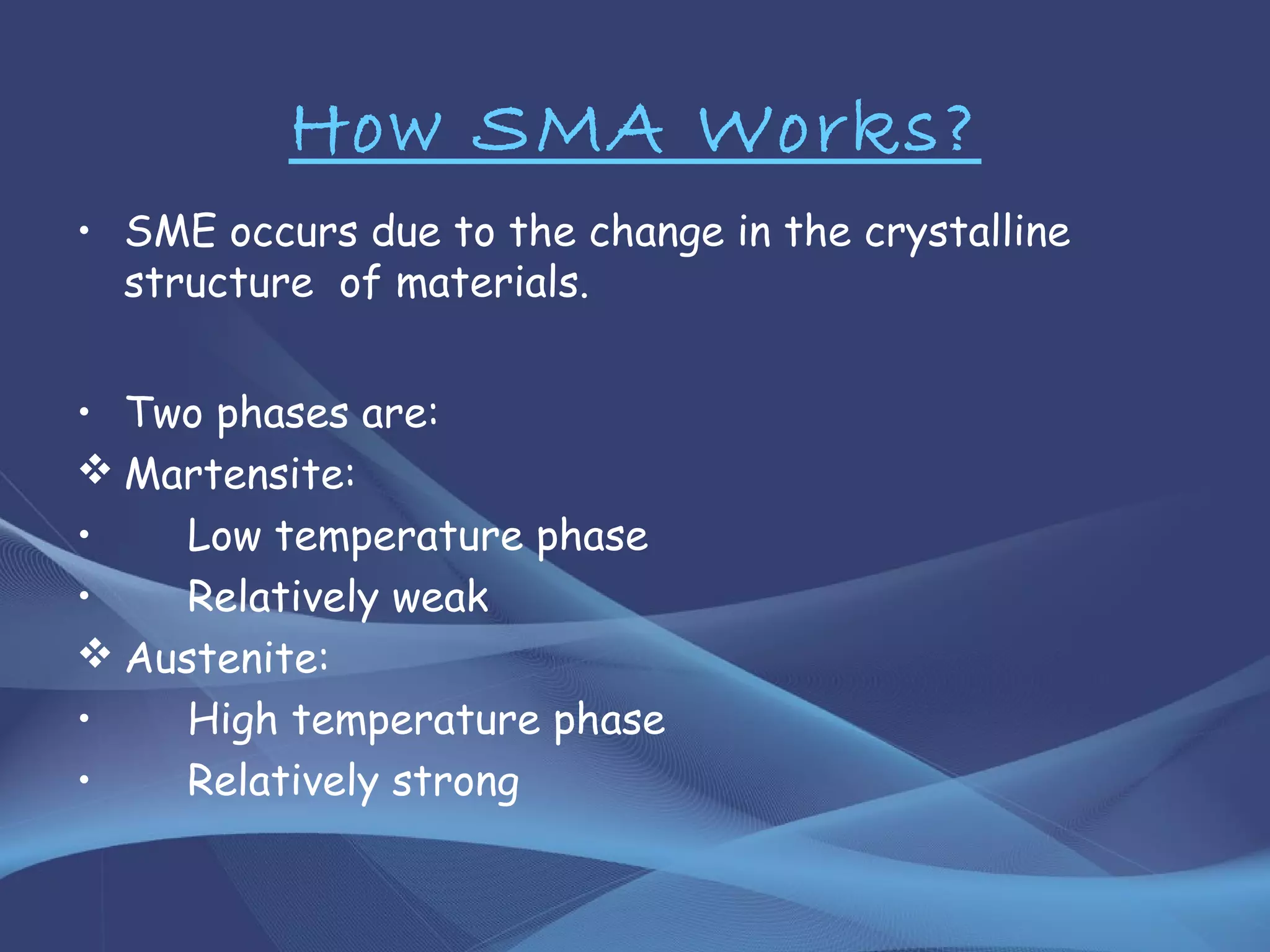 How SMA Works?

• SME occurs due to the change in the crystalline structure of materials.

• Two phases are:
❖ Martensite:
• Low temperature phase
• Relatively weak
❖ Austenite:
• High temperature phase
• Relatively strong